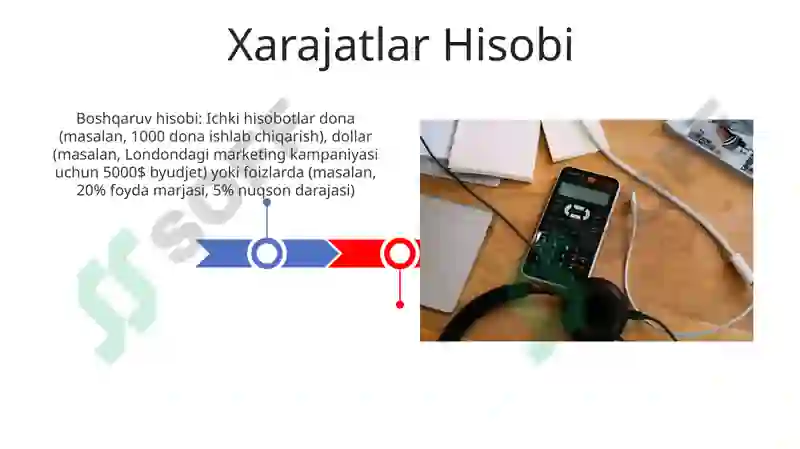 Xarajatlar Hisobi

Boshqaruv hisobi: Ichki hisobotlar dona (masalan, 1000 dona ishlab chiqarish), dollar (masalan, Londondagi marketing kampaniyasi uchun 5000$ byudjet) yoki foizlarda (masalan, 20% foyda marjasi, 5% nuqson darajasi)

SOFT